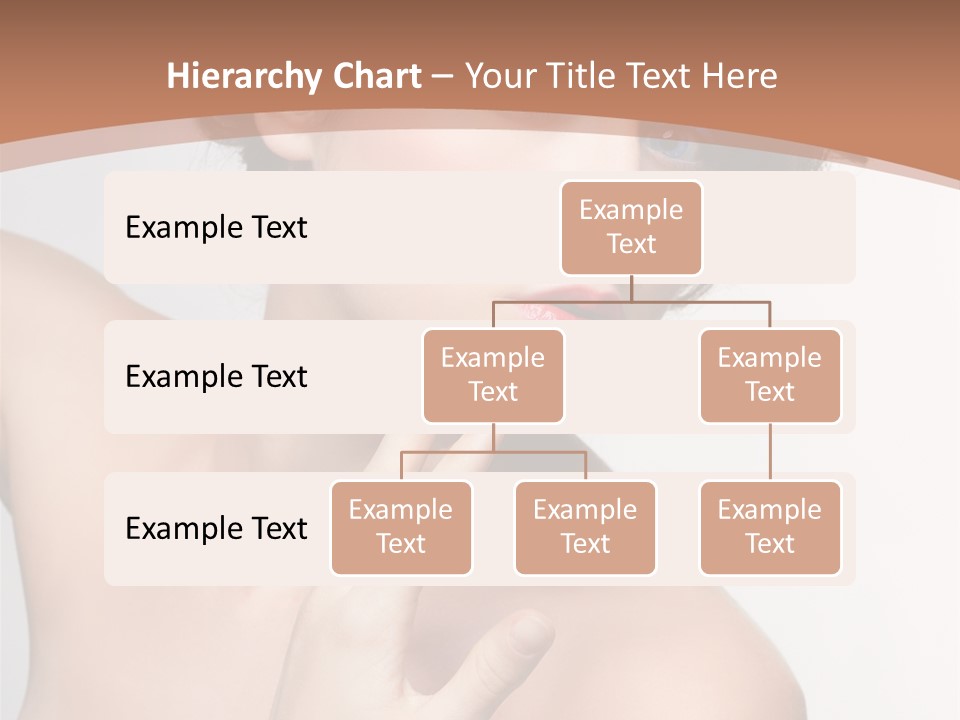 Hierarchy Chart – Your Title Text Here

Example Text

Example Text

Example Text

Example Text

Example Text

Example Text

Example Text

Example Text

Example Text